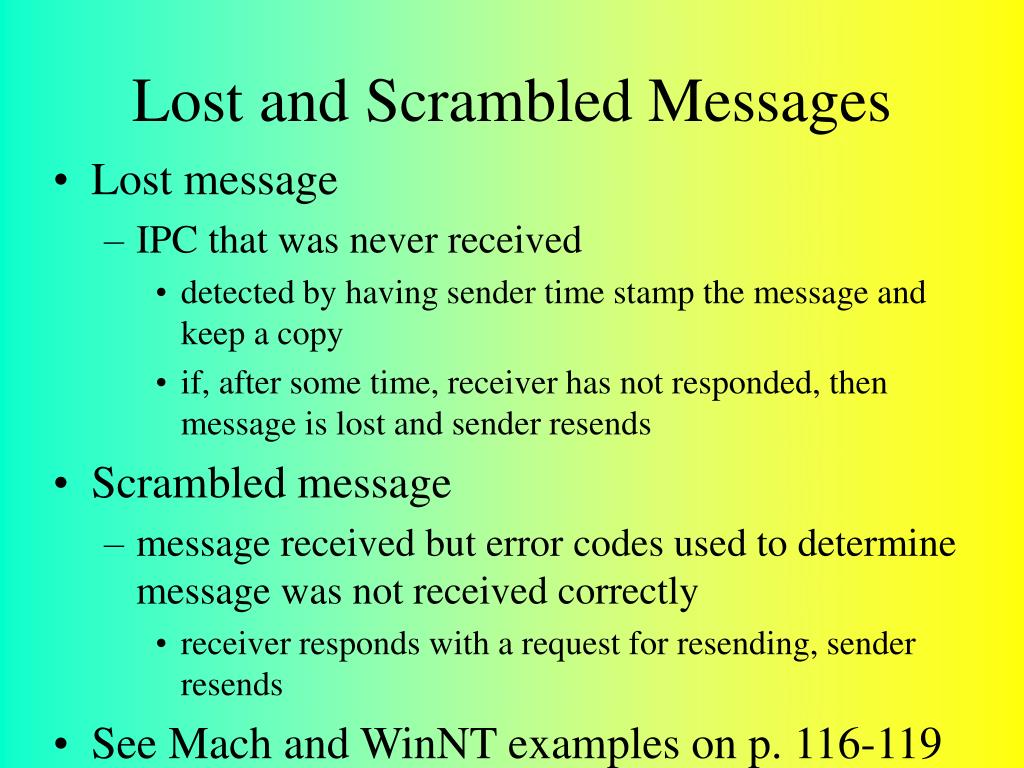 Lost and Scrambled Messages

• Lost message
  – IPC that was never received
    • detected by having sender time stamp the message and keep a copy
    • if, after some time, receiver has not responded, then message is lost and sender resends
• Scrambled message
  – message received but error codes used to determine message was not received correctly
    • receiver responds with a request for resending, sender resends
• See Mach and WinNT examples on p. 116-119